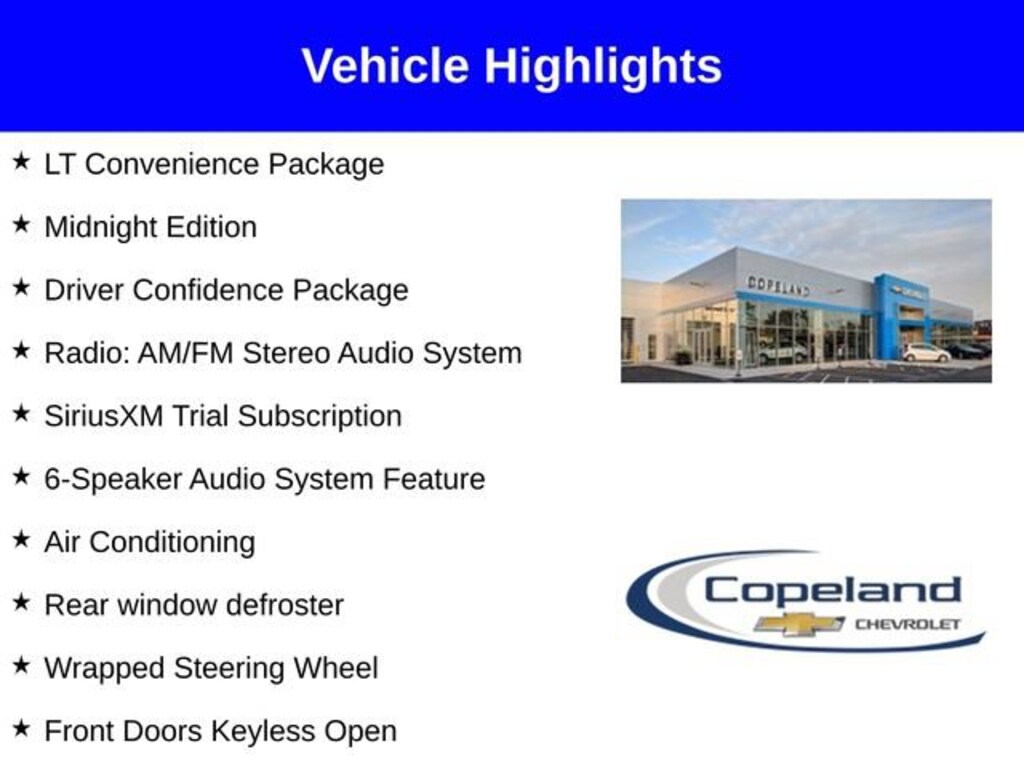 Vehicle Highlights

★ LT Convenience Package

★ Midnight Edition

★ Driver Confidence Package

★ Radio: AM/FM Stereo Audio System

★ SiriusXM Trial Subscription

★ 6-Speaker Audio System Feature

★ Air Conditioning

★ Rear window defroster

★ Wrapped Steering Wheel

★ Front Doors Keyless Open

COPELAND

Copeland
CHEVROLET